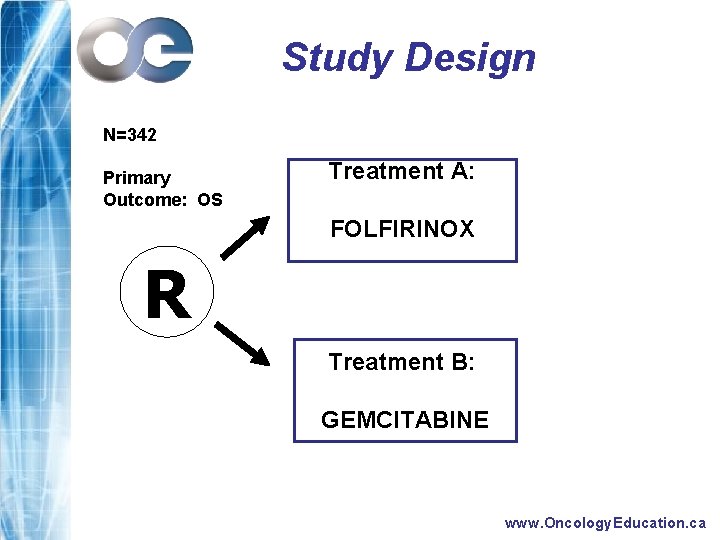 oe

Study Design

N=342

Primary Outcome: OS

R

Treatment A:

FOLFIRINOX

Treatment B:

GEMCITABINE

www.OncologyEducation.ca